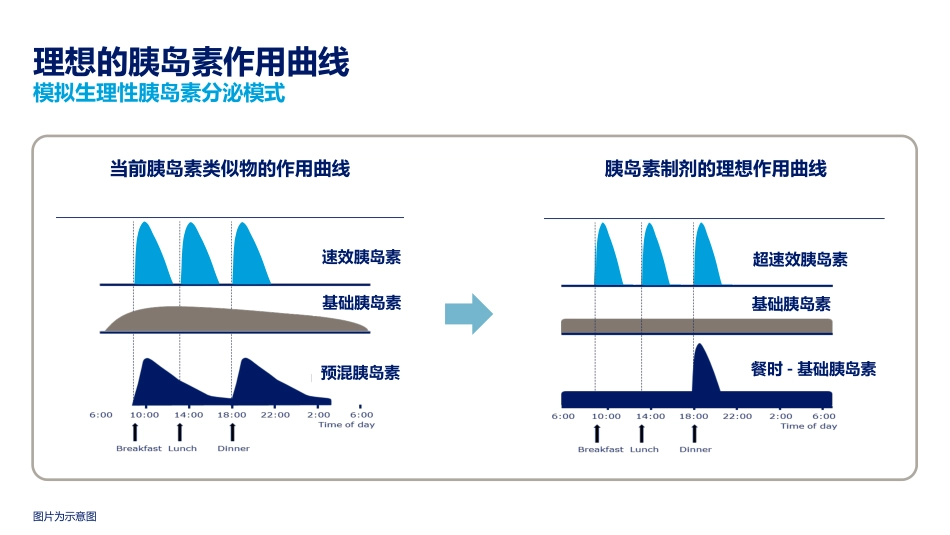 理想的胰岛素作用曲线
模拟生理性胰岛素分泌模式

当前胰岛素类似物的作用曲线

速效胰岛素
基础胰岛素
预混胰岛素

6:00 10:00 14:00 18:00 22:00 2:00 6:00
Time of day
Breakfast Lunch Dinner

胰岛素制剂的理想作用曲线

超速效胰岛素
基础胰岛素
餐时 - 基础胰岛素

6:00 10:00 14:00 18:00 22:00 2:00 6:00
Time of day
Breakfast Lunch Dinner

图片为示意图